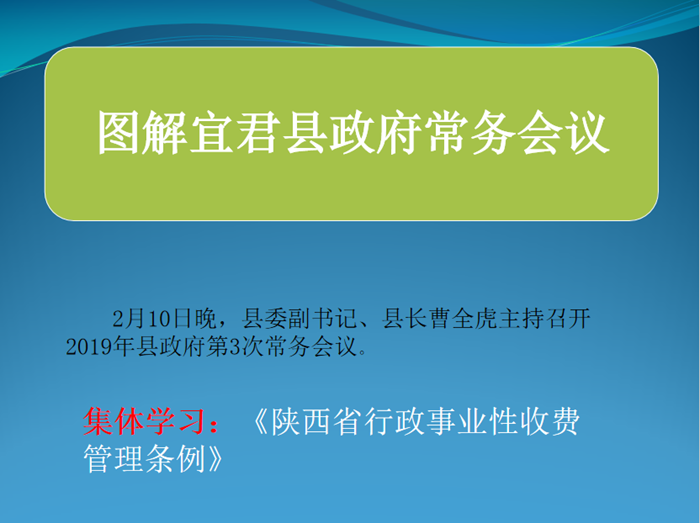 图解宜君县政府常务会议

2月10日晚，县委副书记、县长曹全虎主持召开2019年县政府第3次常务会议。

集体学习：《陕西省行政事业性收费管理条例》